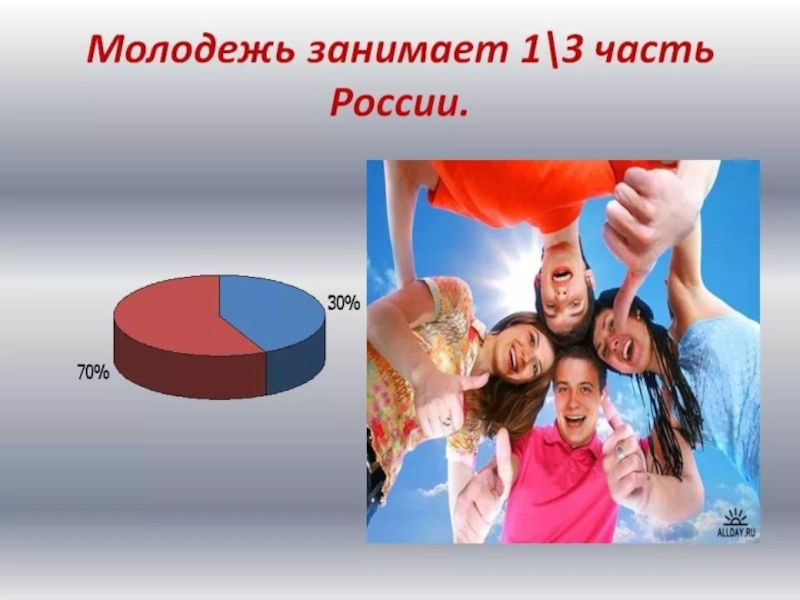 Молодежь занимает 1\3 часть России.

30%

70%

ALLDAY.RU